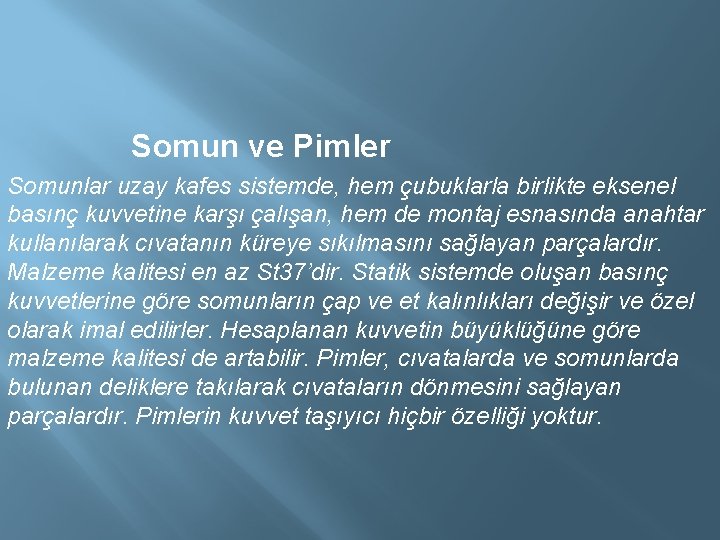 Somun ve Pimler

Somunlar uzay kafes sistemde, hem çubuklarla birlikte eksenel basınç kuvvetine karşı çalışan, hem de montaj esnasında anahtar kullanılarak cıvatanın küreye sıkılmasını sağlayan parçalardır. Malzeme kalitesi en az St37'dir. Statik sistemde oluşan basınç kuvvetlerine göre somunların çap ve et kalınlıkları değişir ve özel olarak imal edilirler. Hesaplanan kuvvetin büyüklüğüne göre malzeme kalitesi de artabilir. Pimler, cıvatalarda ve somunlarda bulunan deliklere takılarak cıvataların dönmesini sağlayan parçalardır. Pimlerin kuvvet taşıyıcı hiçbir özelliği yoktur.